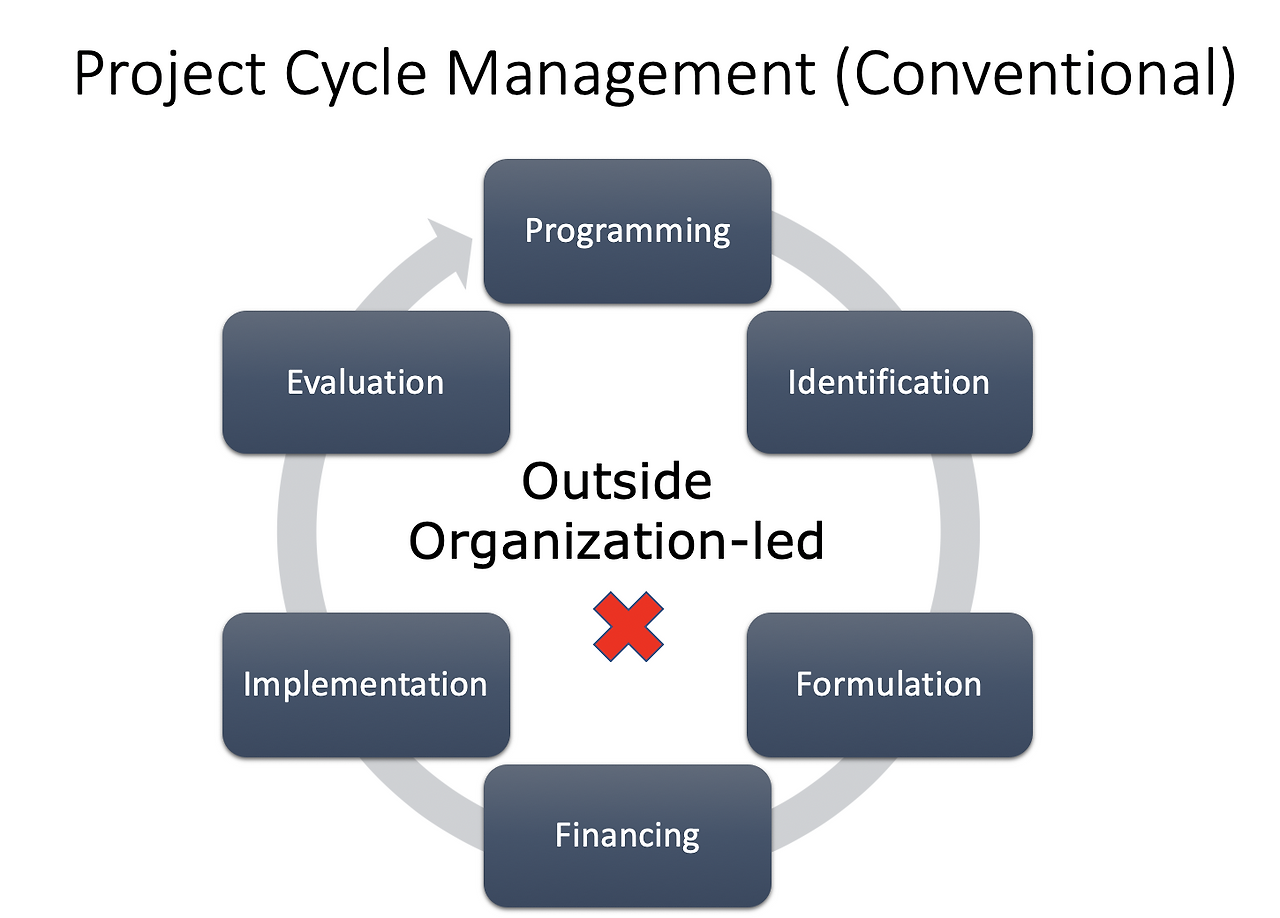 Project Cycle Management (Conventional)

Programming

Identification

Formulation

Financing

Implementation

Evaluation

Outside Organization-led